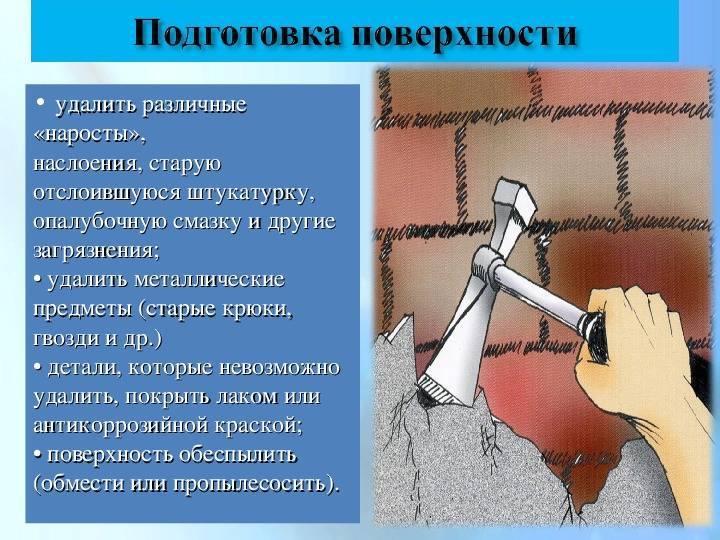 Подготовка поверхности

• удалить различные «наросты», наслоения, старую отслоившуюся штукатурку, опалубочную смазку и другие загрязнения;
• удалить металлические предметы (старые крюки, гвозди и др.)
• детали, которые невозможно удалить, покрыть лаком или антикоррозийной краской;
• поверхность обеспылить (обмести или пропылесосить).